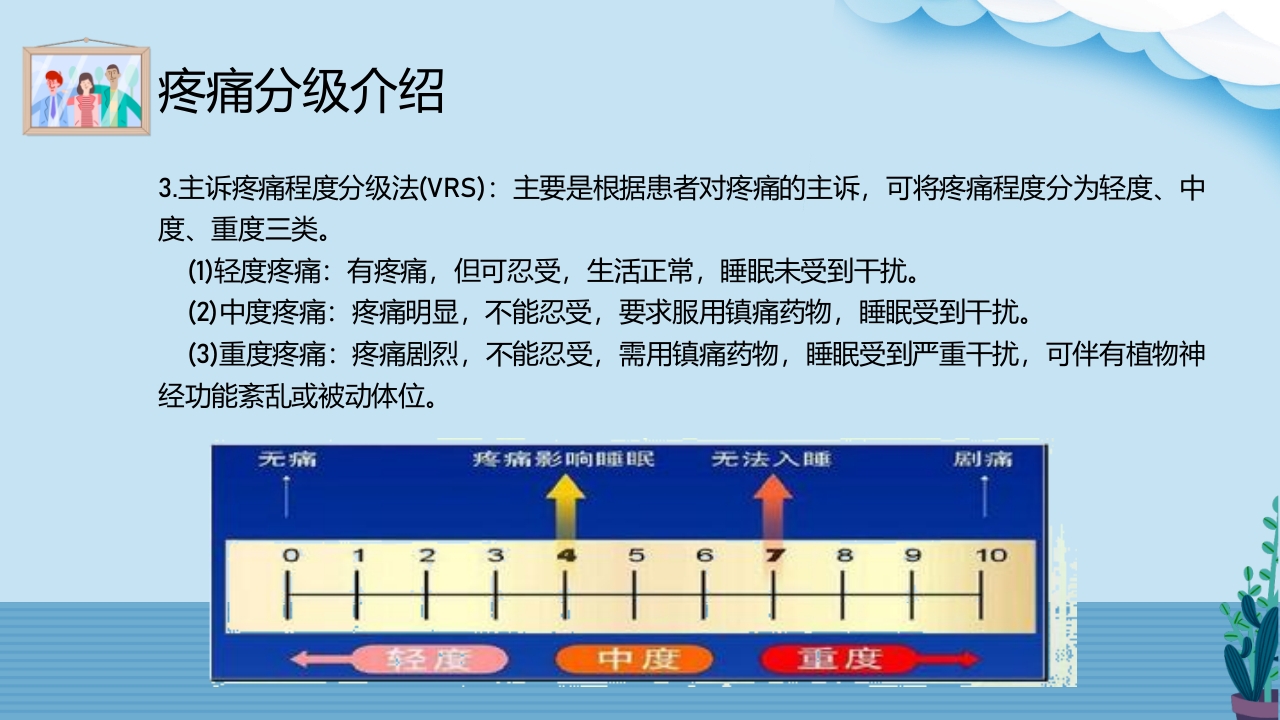 疼痛分级介绍

3.主诉疼痛程度分级法(VRS)：主要是根据患者对疼痛的主诉，可将疼痛程度分为轻度、中度、重度三类。

⑴轻度疼痛：有疼痛，但可忍受，生活正常，睡眠未受到干扰。

⑵中度疼痛：疼痛明显，不能忍受，要求服用镇痛药物，睡眠受到干扰。

⑶重度疼痛：疼痛剧烈，不能忍受，需用镇痛药物，睡眠受到严重干扰，可伴有植物神经功能紊乱或被动体位。

无痛 疼痛影响睡眠 无法入睡 剧痛

0 1 2 3 4 5 6 7 8 9 10

轻度 中度 重度